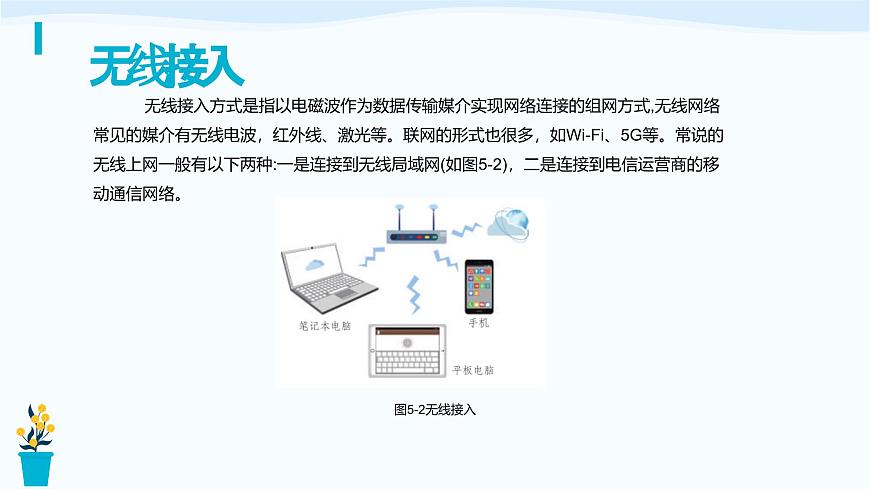 无线接入

无线接入方式是指以电磁波作为数据传输媒介实现网络连接的组网方式,无线网络常见的媒介有无线电波，红外线、激光等。联网的形式也很多，如Wi-Fi、5G等。常说的无线上网一般有以下两种:一是连接到无线局域网(如图5-2)，二是连接到电信运营商的移动通信网络。

笔记本电脑

手机

平板电脑

图5-2无线接入